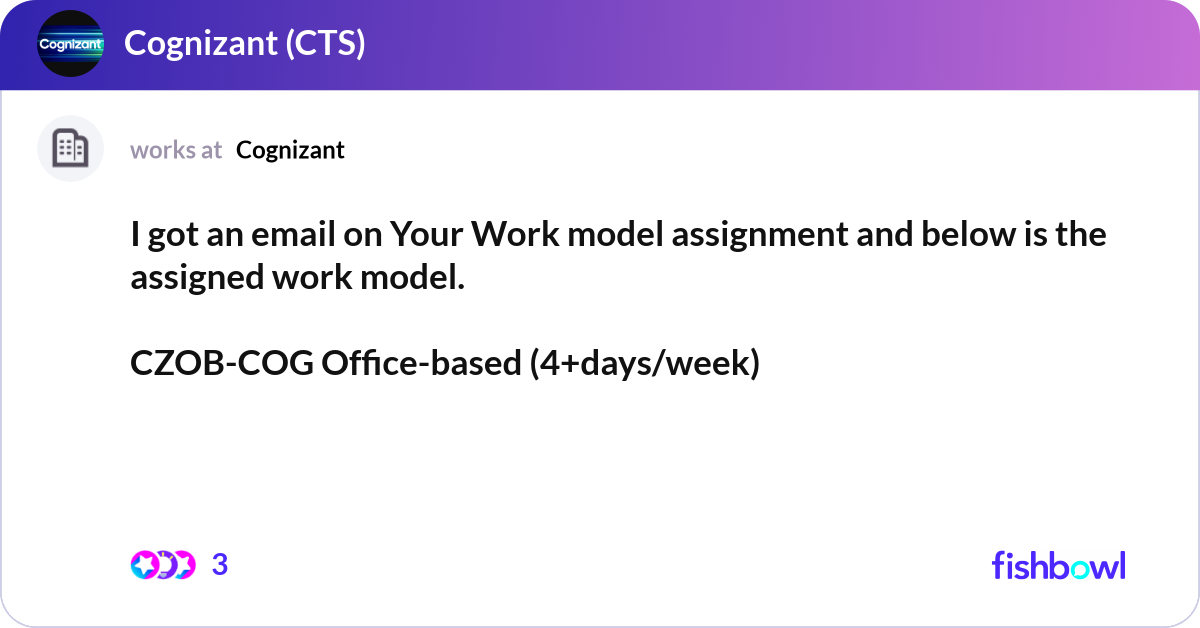 Cognizant

Cognizant (CTS)

works at Cognizant

I got an email on Your Work model assignment and below is the assigned work model.

CZOB-COG Office-based (4+days/week)

3

fishbowl